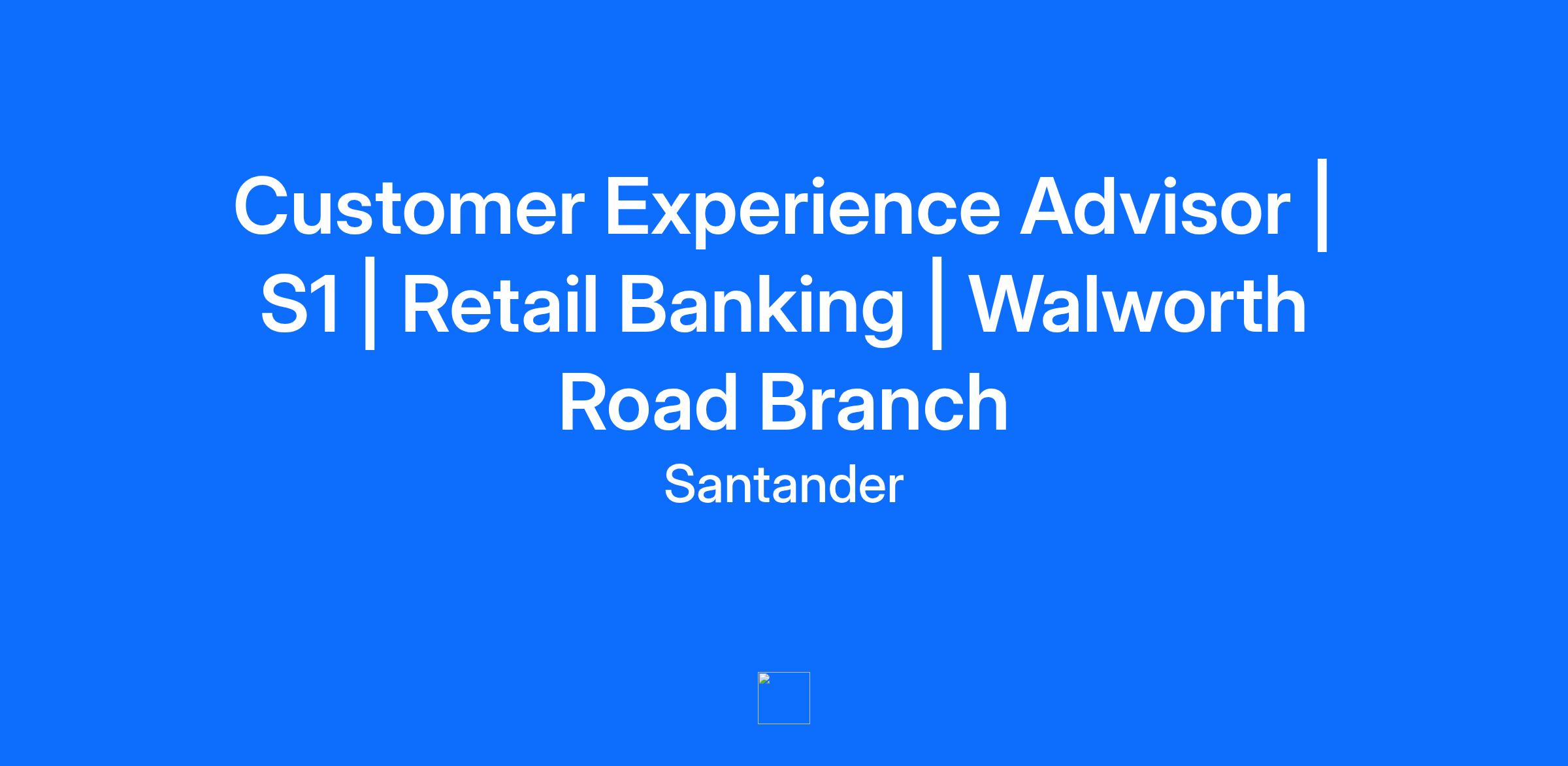 Customer Experience Advisor | S1 | Retail Banking | Walworth Road Branch

Santander